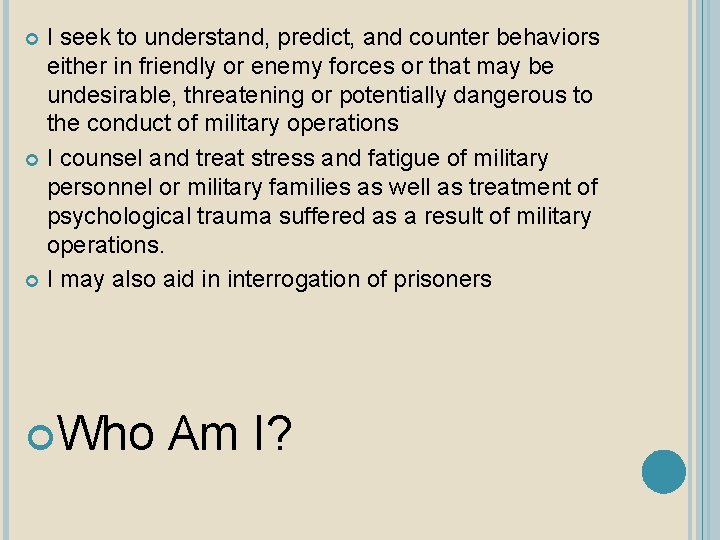 I seek to understand, predict, and counter behaviors either in friendly or enemy forces or that may be undesirable, threatening or potentially dangerous to the conduct of military operations

I counsel and treat stress and fatigue of military personnel or military families as well as treatment of psychological trauma suffered as a result of military operations.

I may also aid in interrogation of prisoners

Who Am I?